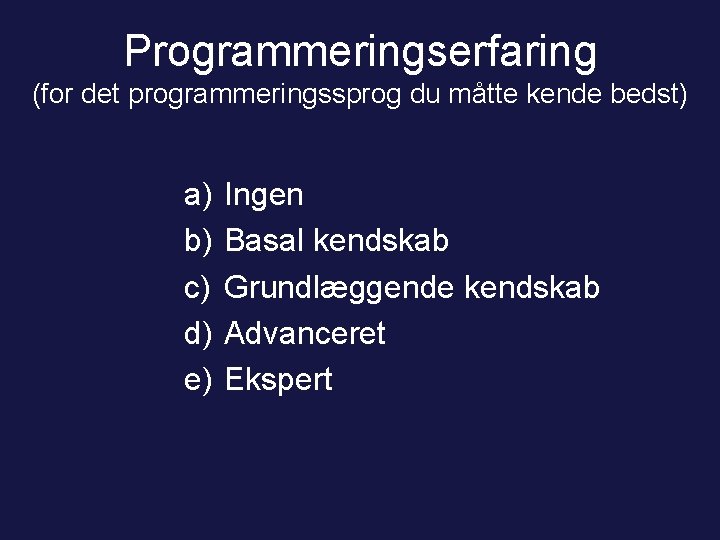 Programmeringserfaring
(for det programmeringssprog du måtte kende bedst)

a) Ingen
b) Basal kendskab
c) Grundlæggende kendskab
d) Advanceret
e) Ekspert